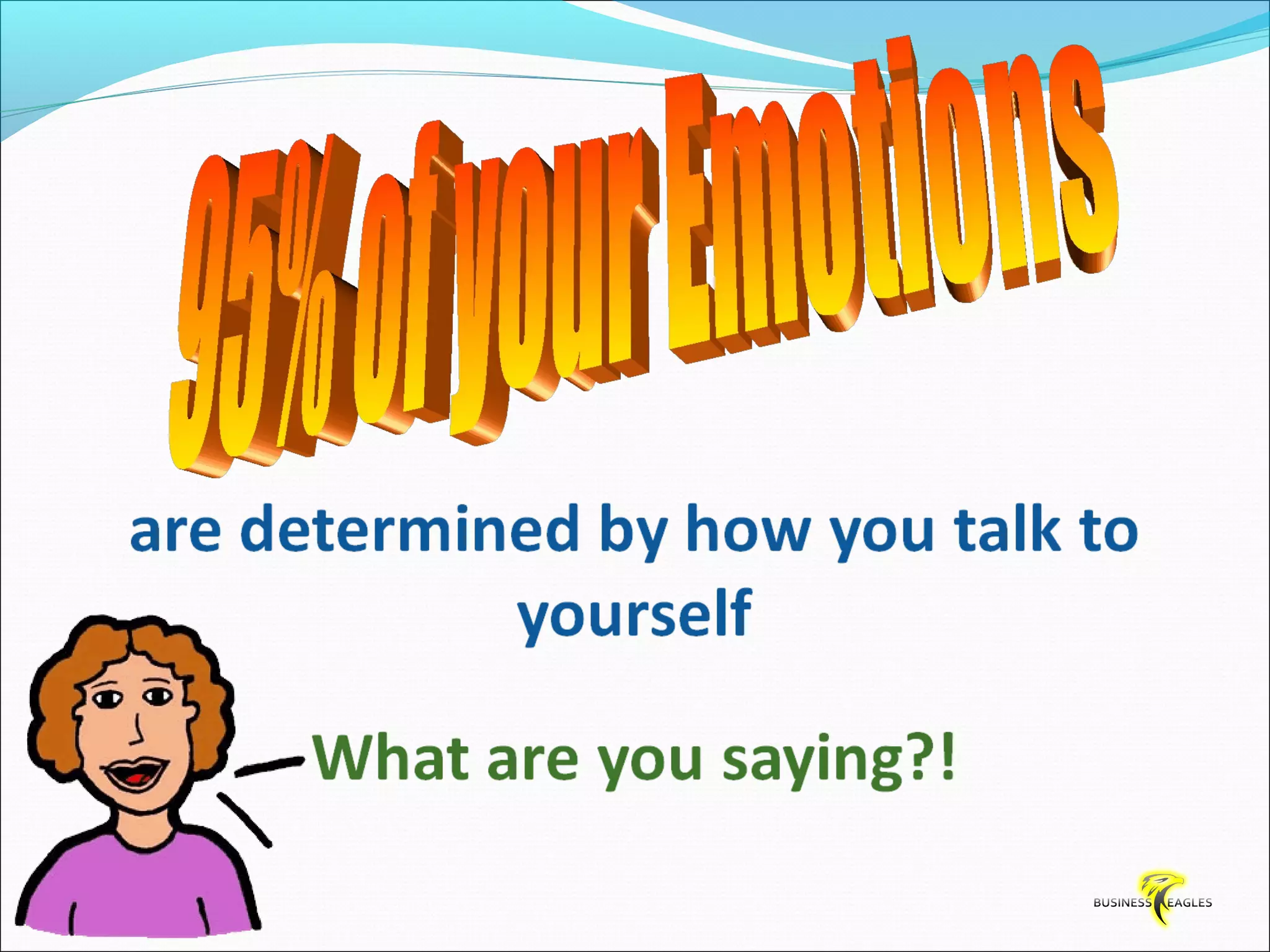 95% of your Emotions

are determined by how you talk to yourself

What are you saying?!

BUSINESS EAGLES